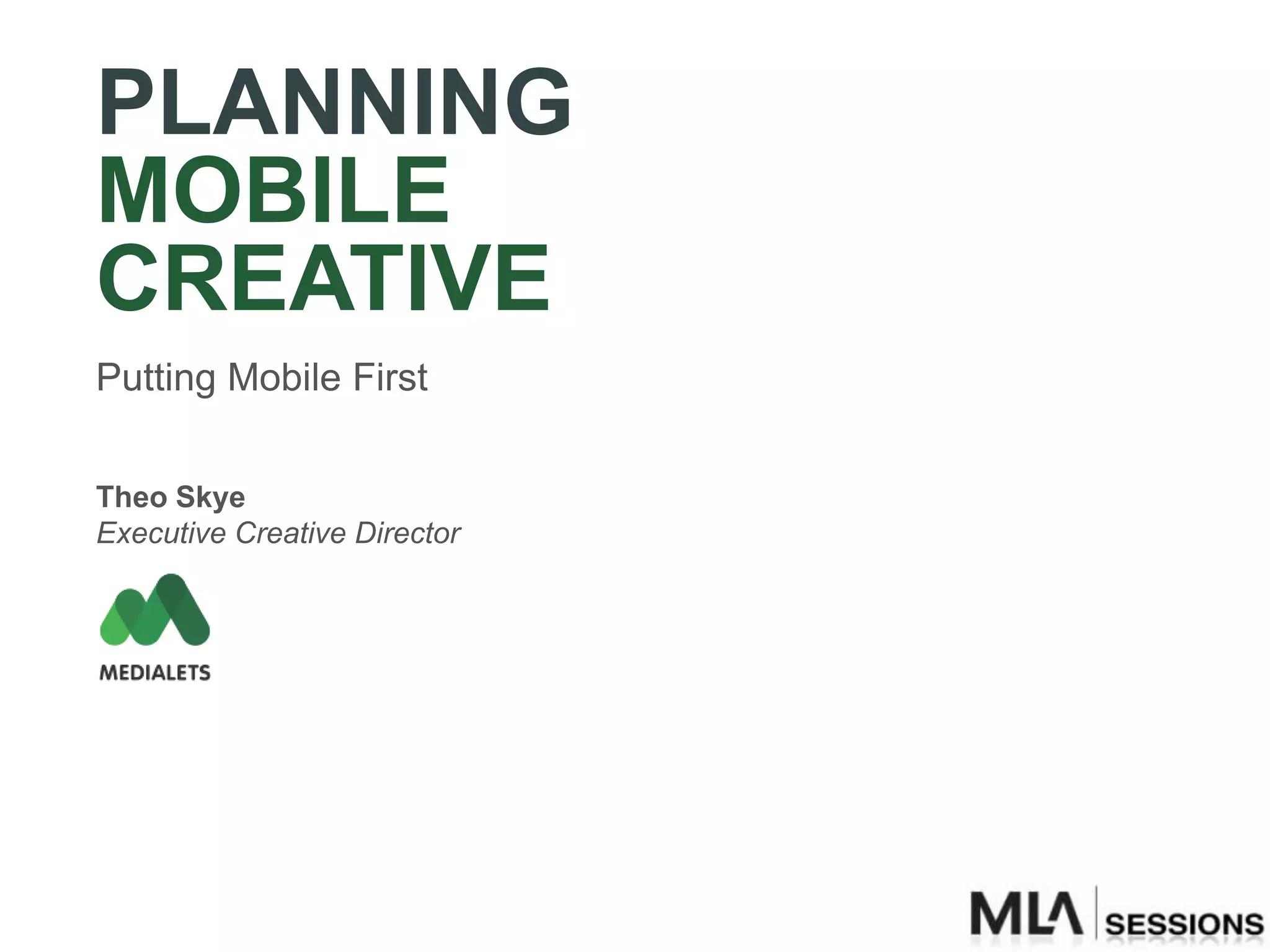 PLANNING
MOBILE
CREATIVE

Putting Mobile First

Theo Skye
Executive Creative Director

MEDIALETS

MLA SESSIONS